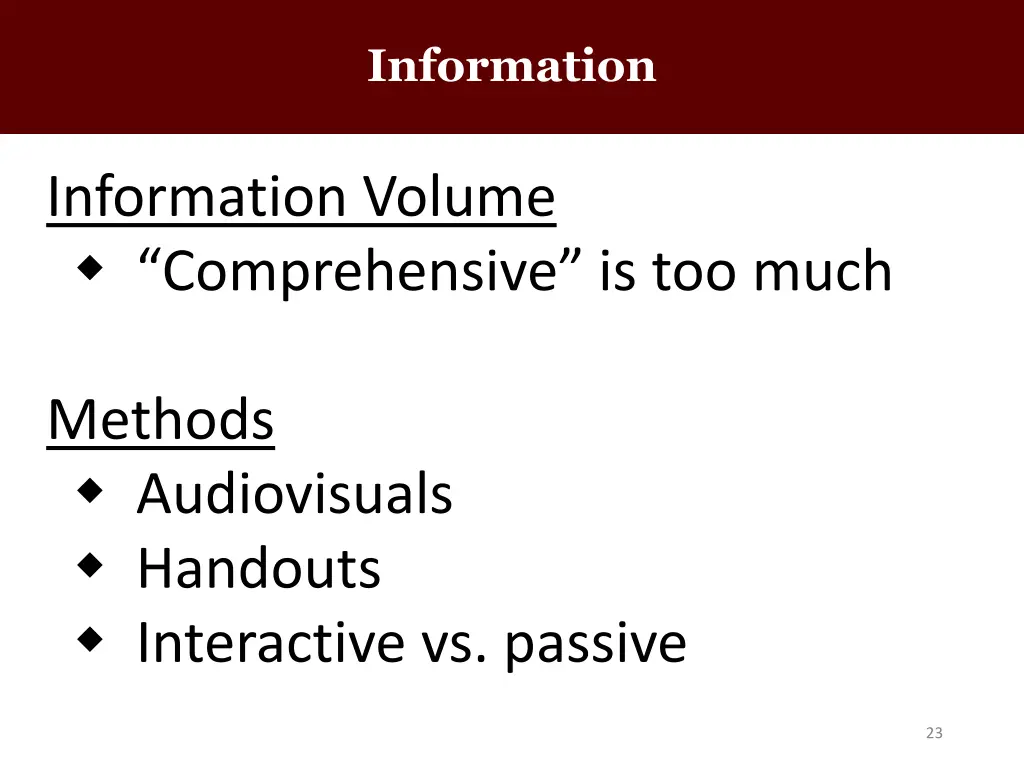 Information

Information Volume
◆ “Comprehensive” is too much

Methods
◆ Audiovisuals
◆ Handouts
◆ Interactive vs. passive

23